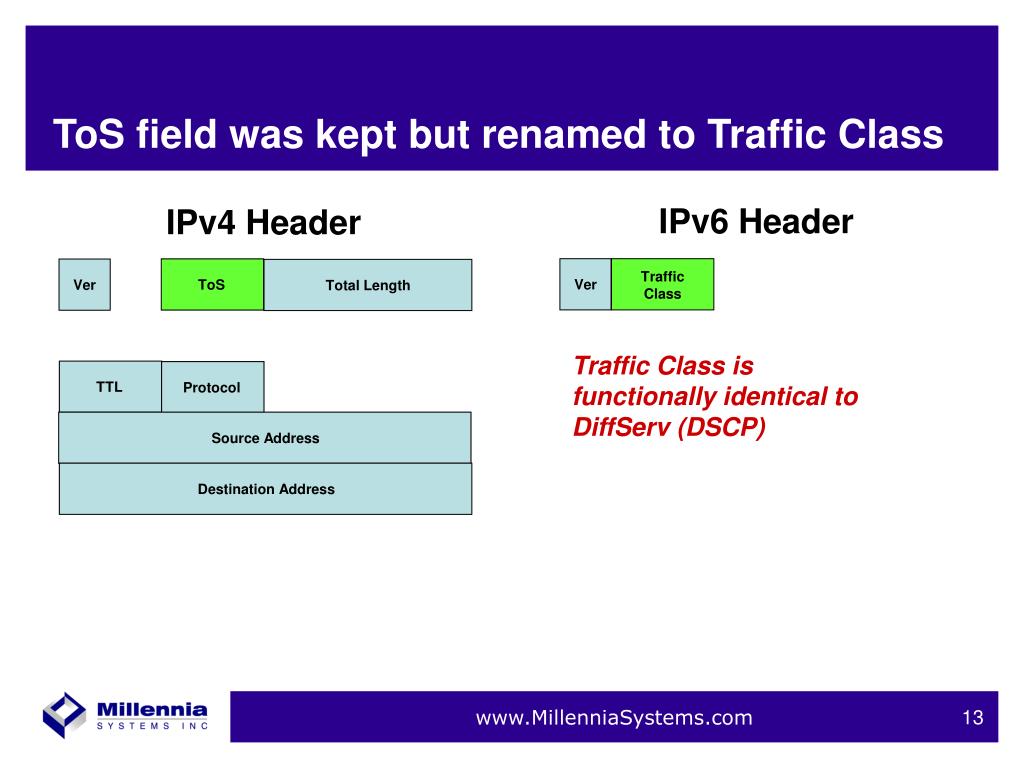 ToS field was kept but renamed to Traffic Class

IPv4 Header

Ver

ToS

Total Length

TTL

Protocol

Source Address

Destination Address

IPv6 Header

Ver

Traffic Class

Traffic Class is functionally identical to DiffServ (DSCP)

Millennia SYSTEMS INC

www.MillenniaSystems.com

13